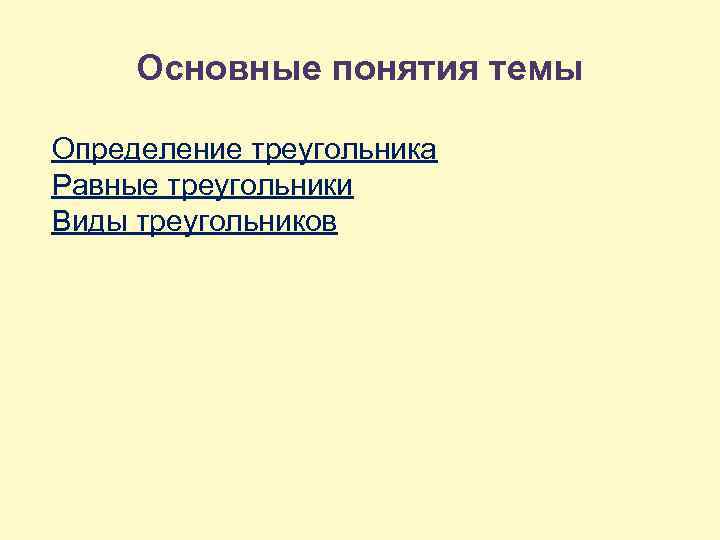 Основные понятия темы

Определение треугольника
Равные треугольники
Виды треугольников